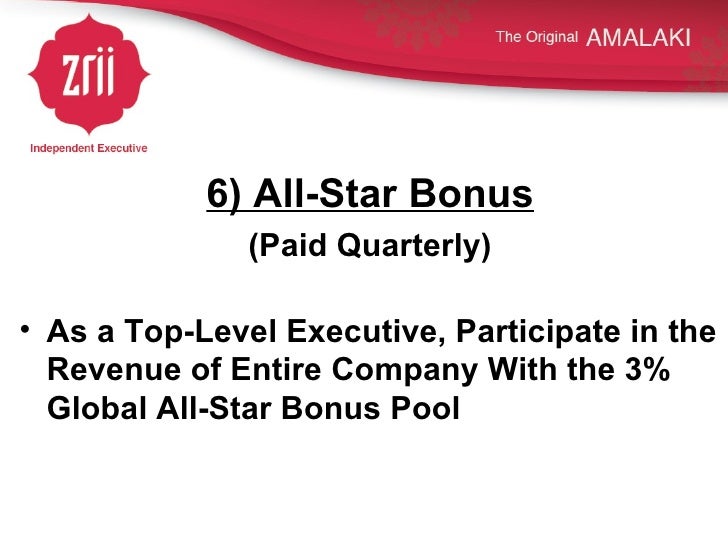 zrii

Independent Executive

The Original AMALAKI

6) All-Star Bonus

(Paid Quarterly)

• As a Top-Level Executive, Participate in the Revenue of Entire Company With the 3% Global All-Star Bonus Pool